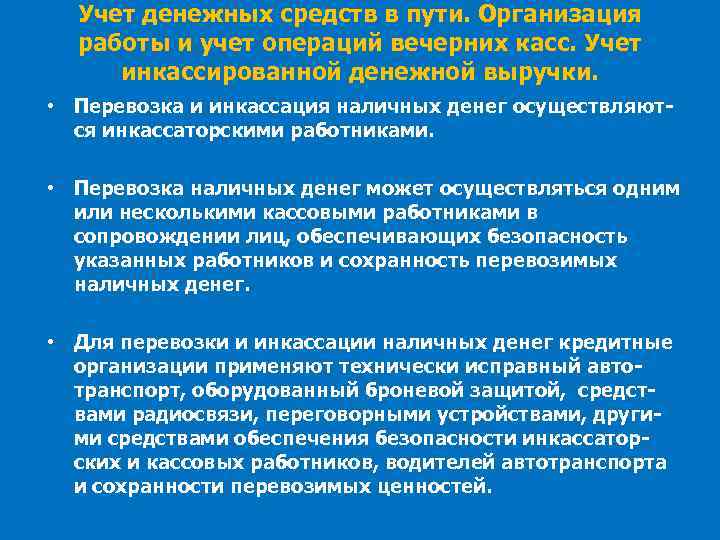 Учет денежных средств в пути. Организация работы и учет операций вечерних касс. Учет инкассированной денежной выручки.

• Перевозка и инкассация наличных денег осуществляются инкассаторскими работниками.

• Перевозка наличных денег может осуществляться одним или несколькими кассовыми работниками в сопровождении лиц, обеспечивающих безопасность указанных работников и сохранность перевозимых наличных денег.

• Для перевозки и инкассации наличных денег кредитные организации применяют технически исправный автотранспорт, оборудованный броневой защитой, средствами радиосвязи, переговорными устройствами, другими средствами обеспечения безопасности инкассаторских и кассовых работников, водителей автотранспорта и сохранности перевозимых ценностей.